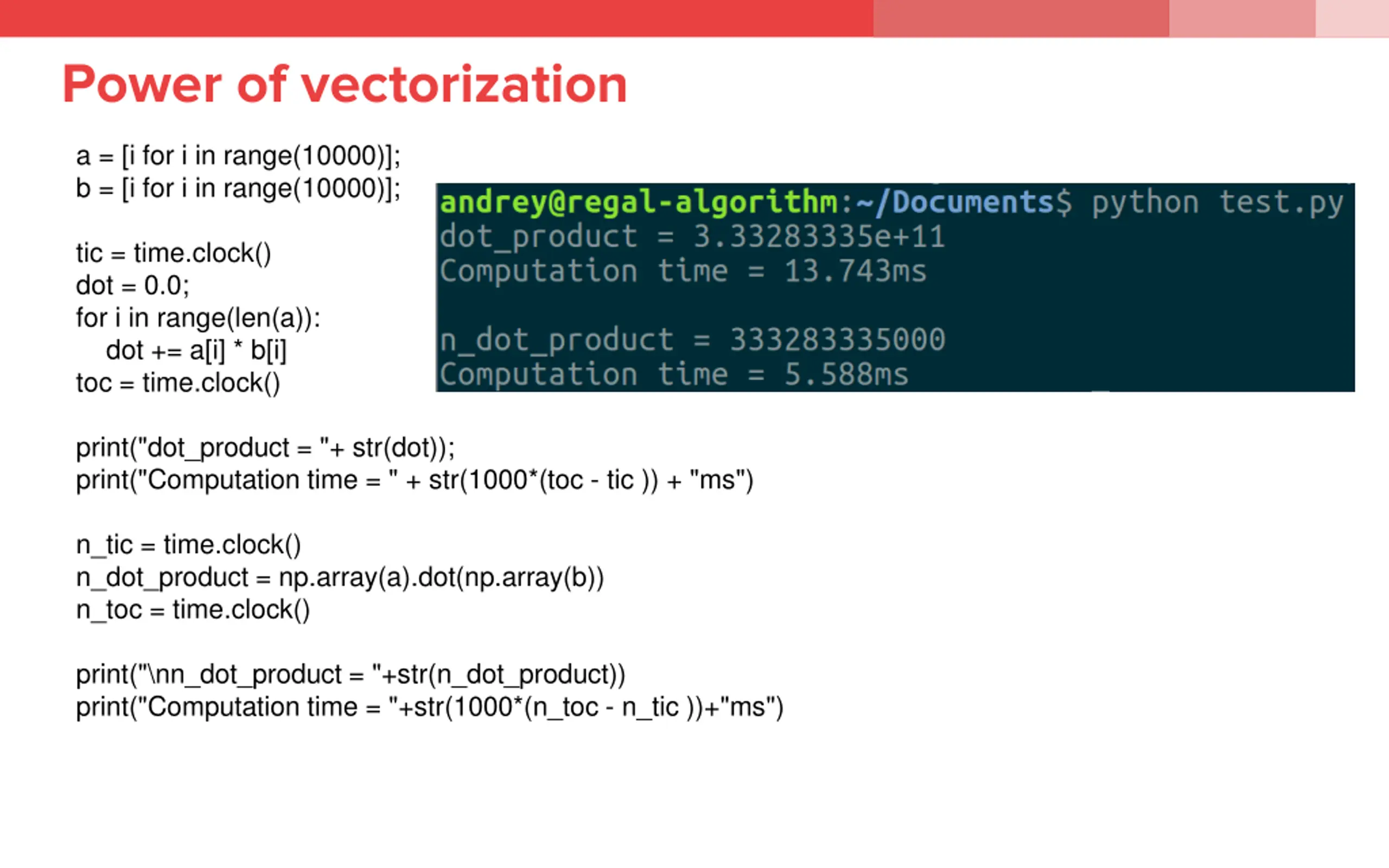 Power of vectorization

a = [i for i in range(10000)];
b = [i for i in range(10000)];

tic = time.clock()
dot = 0.0;
for i in range(len(a)):
    dot += a[i] * b[i]
toc = time.clock()

print("dot_product = "+ str(dot));
print("Computation time = " + str(1000*(toc - tic )) + "ms")

n_tic = time.clock()
n_dot_product = np.array(a).dot(np.array(b))
n_toc = time.clock()

print("\nn_dot_product = "+str(n_dot_product))
print("Computation time = "+str(1000*(n_toc - n_tic ))+"ms")

andrey@regal-algorithm:~/Documents$ python test.py
dot_product = 3.33283335e+11
Computation time = 13.743ms

n_dot_product = 333283335000
Computation time = 5.588ms